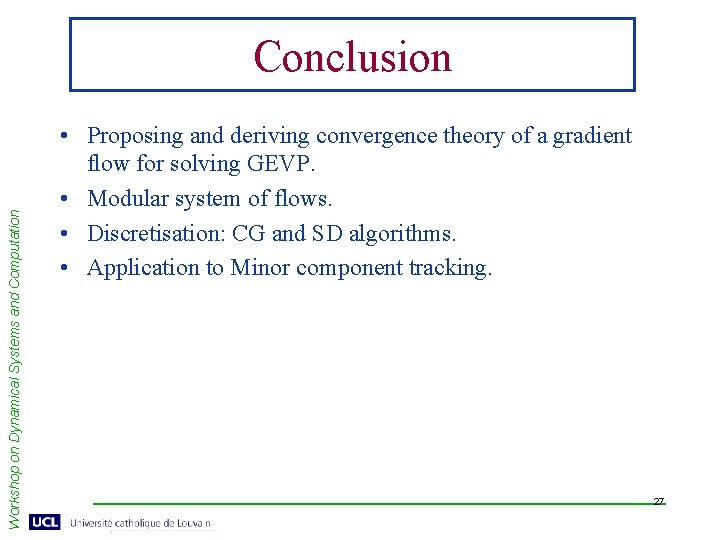 Conclusion

• Proposing and deriving convergence theory of a gradient flow for solving GEVP.
• Modular system of flows.
• Discretisation: CG and SD algorithms.
• Application to Minor component tracking.

Workshop on Dynamical Systems and Computation

27

UCL Université catholique de Louvain